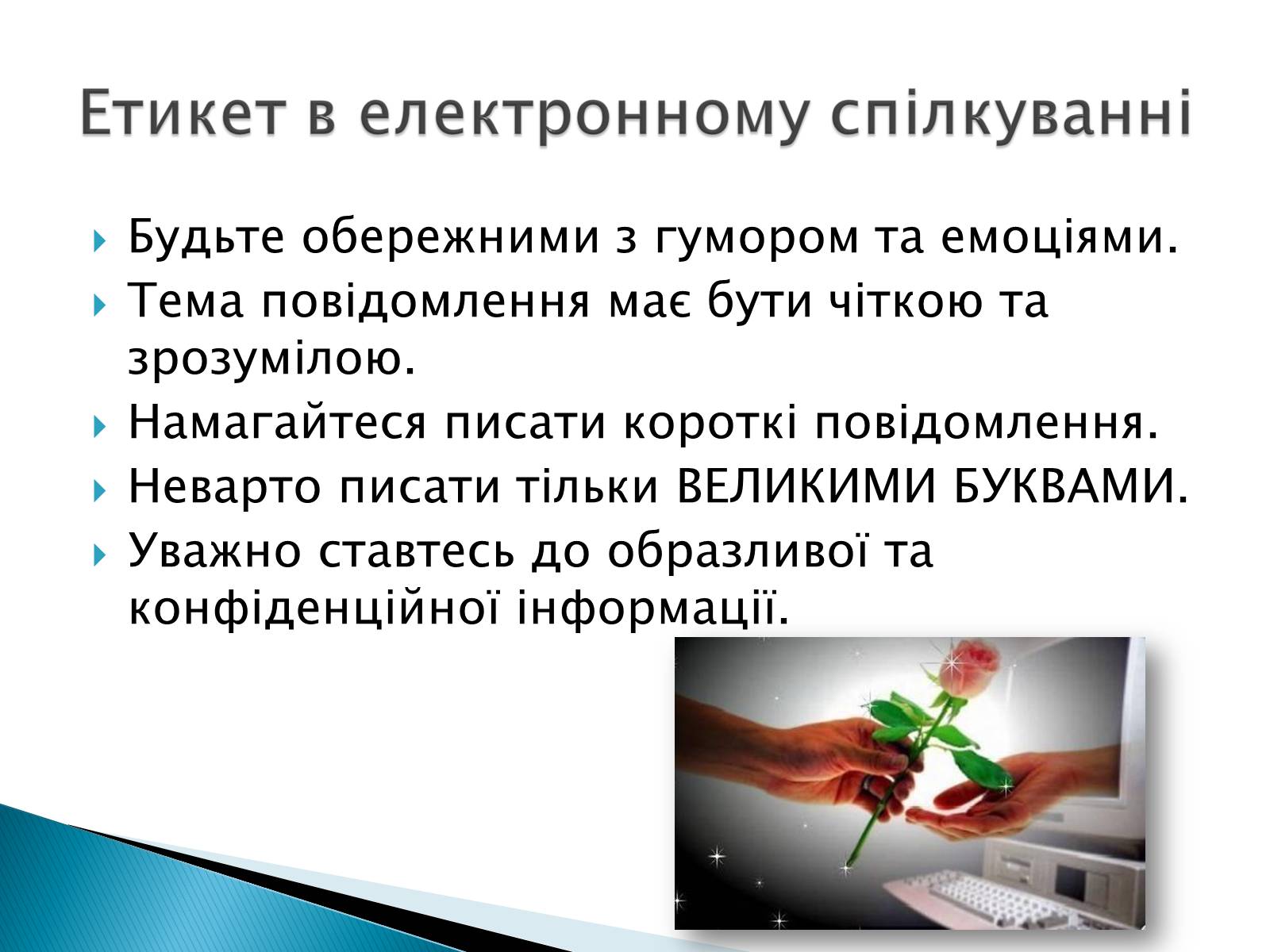 Етикет в електронному спілкуванні

Будьте обережними з гумором та емоціями.

Тема повідомлення має бути чіткою та зрозумілою.

Намагайтеся писати короткі повідомлення.

Неварто писати тільки ВЕЛИКИМИ БУКВАМИ.

Уважно ставтесь до образливої та конфіденційної інформації.